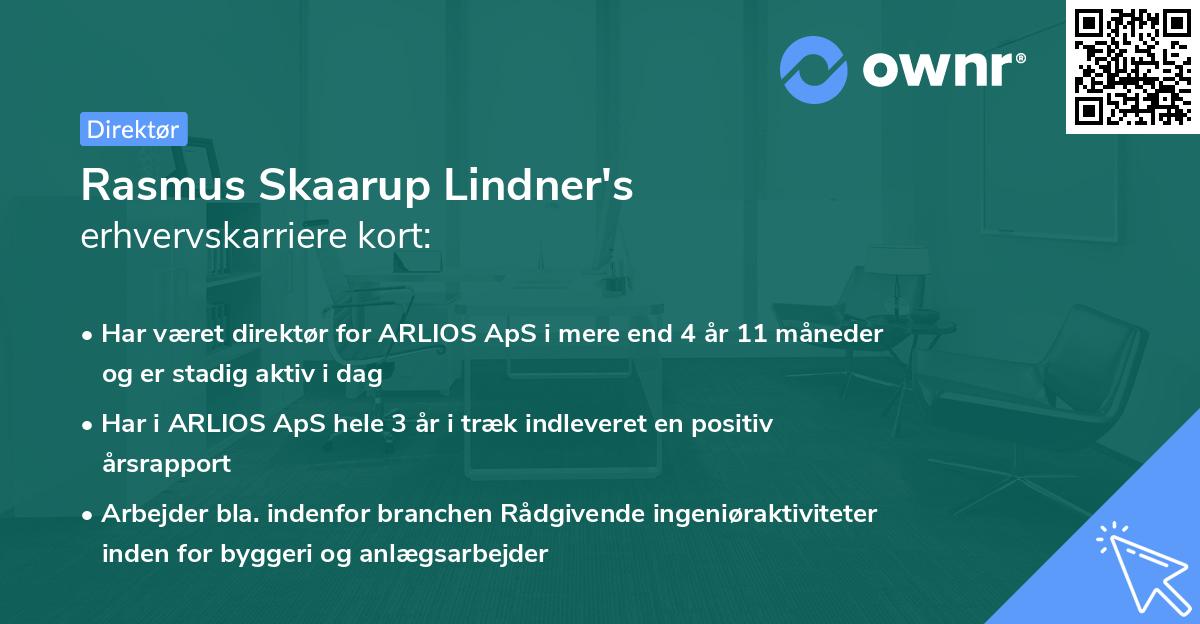 ownr®

Direktør

Rasmus Skaarup Lindner's
erhvervskarriere kort:

• Har været direktør for ARLIOS ApS i mere end 4 år 11 måneder og er stadig aktiv i dag

• Har i ARLIOS ApS hele 3 år i træk indleveret en positiv årsrapport

• Arbejder bla. indenfor branchen Rådgivende ingeniøraktiviteter inden for byggeri og anlægsarbejder